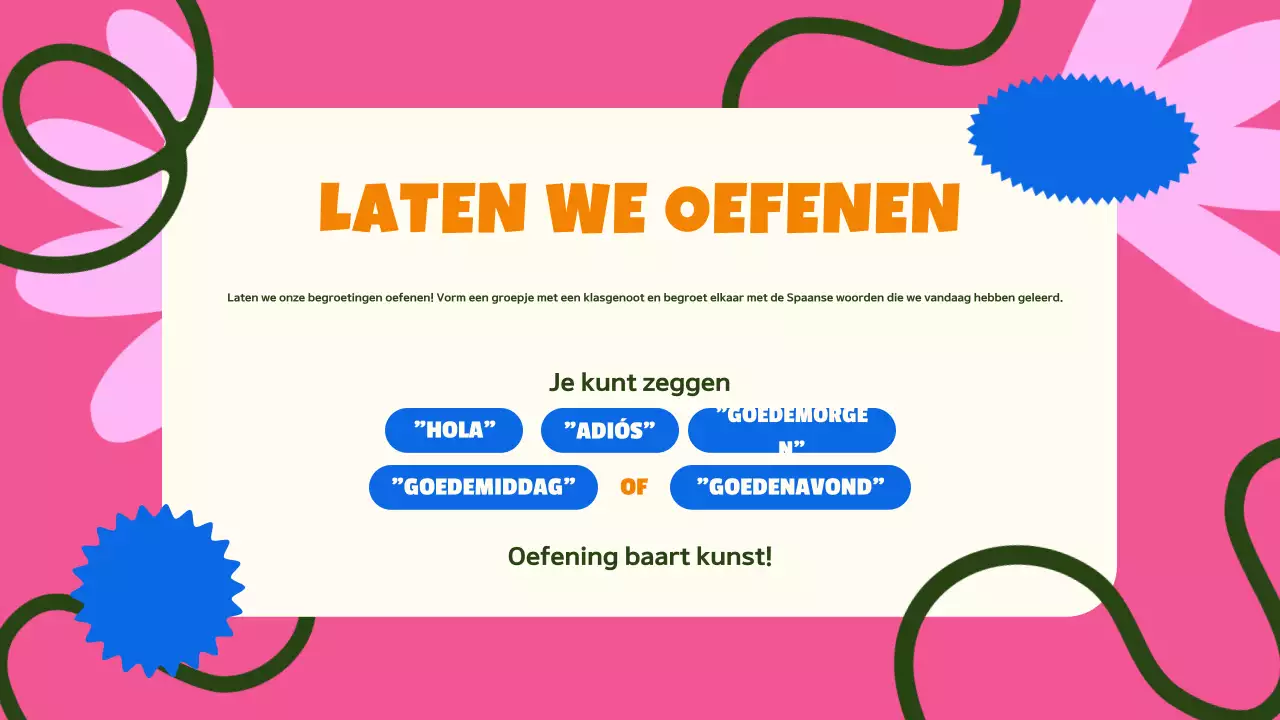 LATEN WE OEFENEN

Laten we onze begroetingen oefenen! Vorm een groepje met een klasgenoot en begroet elkaar met de Spaanse woorden die we vandaag hebben geleerd.

Je kunt zeggen

”HOLA” ”ADIÓS” ”GOEDEMORGEN”

”GOEDEMIDDAG” OF ”GOEDENAVOND”

Oefening baart kunst!